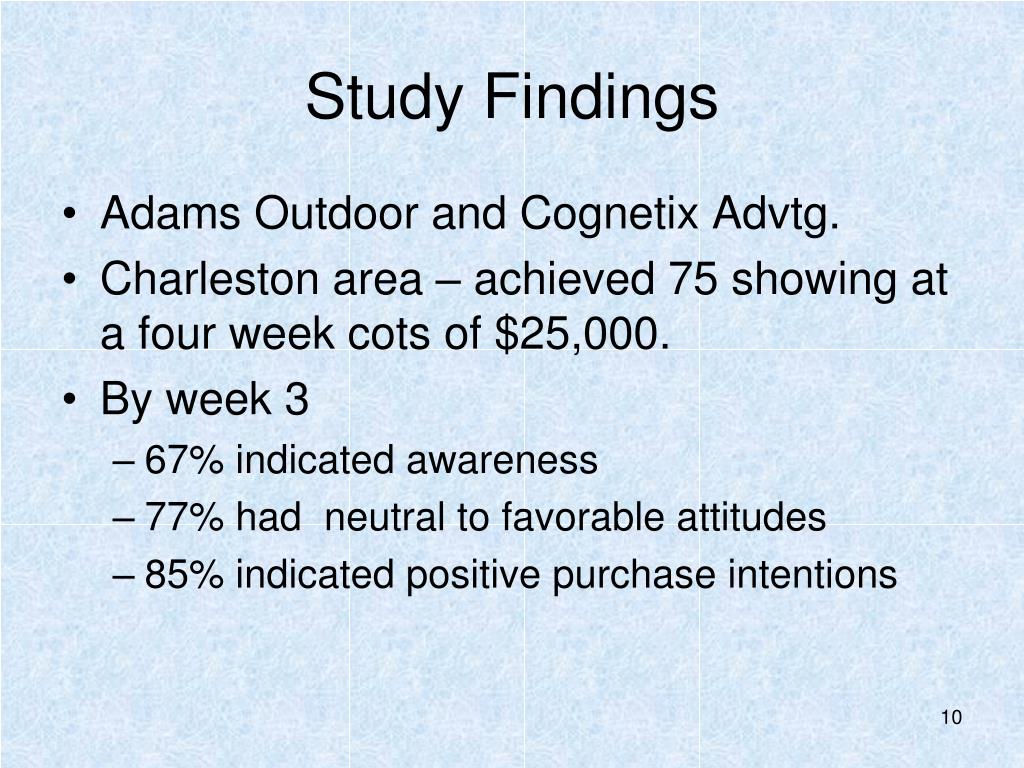 Study Findings

• Adams Outdoor and Cognetix Advtg.
• Charleston area – achieved 75 showing at a four week cots of \$25,000.
• By week 3
– 67% indicated awareness
– 77% had neutral to favorable attitudes
– 85% indicated positive purchase intentions

10